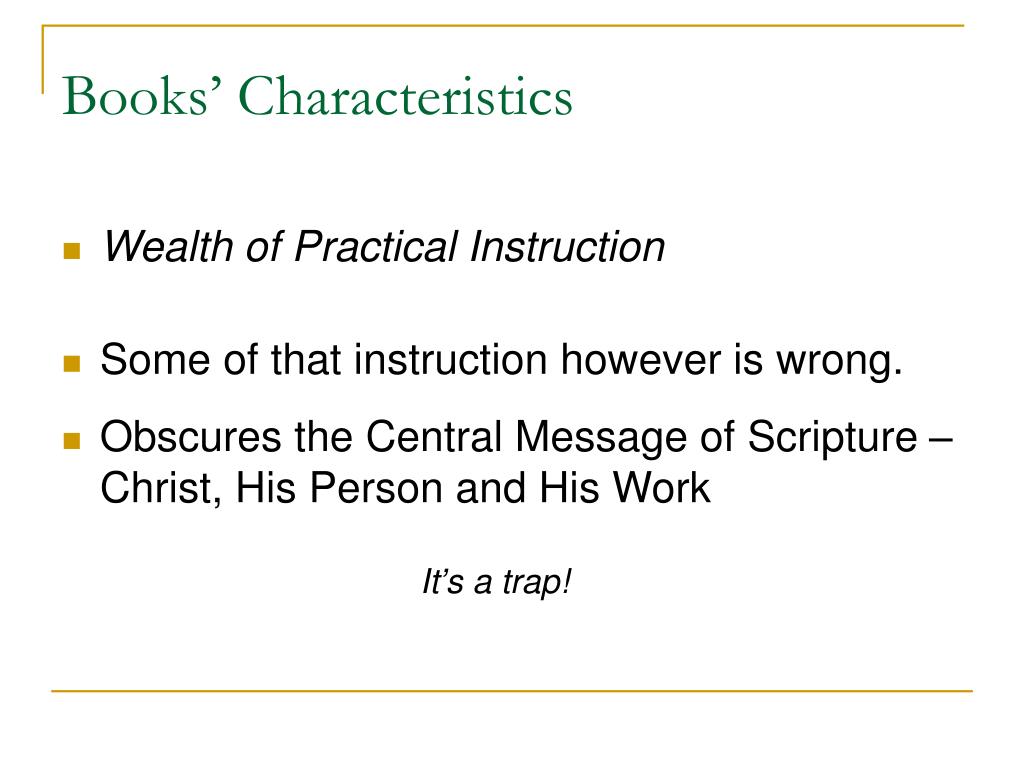 Books’ Characteristics

Wealth of Practical Instruction

Some of that instruction however is wrong.

Obscures the Central Message of Scripture – Christ, His Person and His Work

It’s a trap!